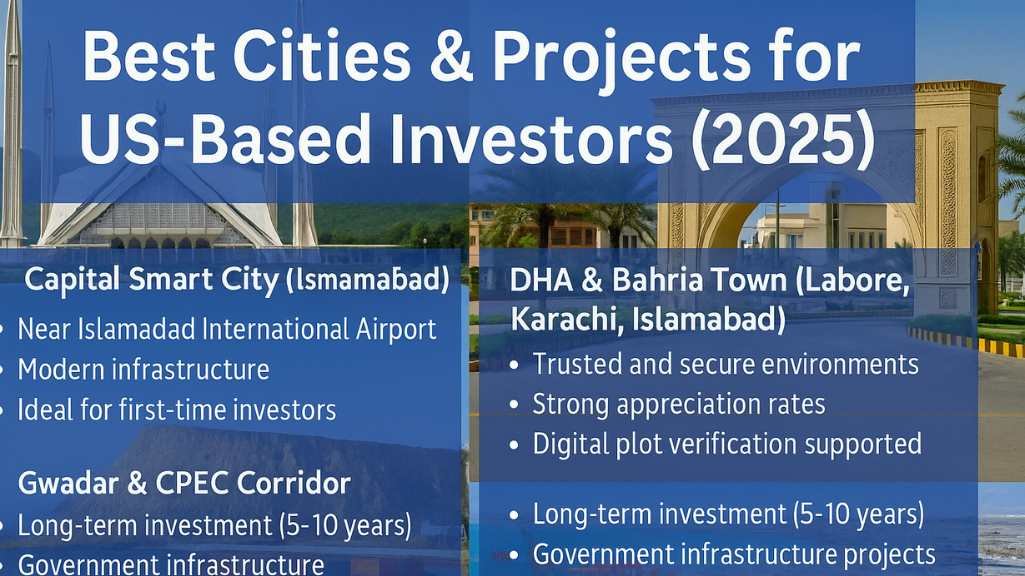 Best Cities & Projects for US-Based Investors (2025)

Capital Smart City (Ismamabad)
• Near Islamadad International Airport
• Modern infrastructure
• Ideal for first-time investors

Gwadar & CPEC Corridor
• Long-term investment (5-10 years)
• Government infrastructure

DHA & Bahria Town (Labore, Karachi, Islamabad)
• Trusted and secure environments
• Strong appreciation rates
• Digital plot verification supported

• Long-term investment (5-10 years)
• Government infrastructure projects